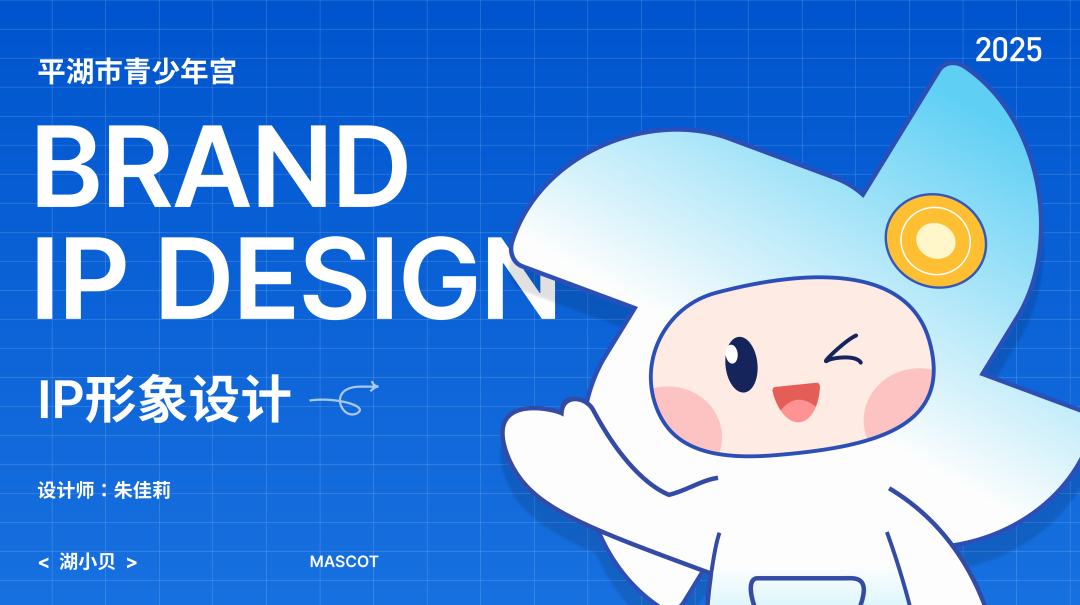 平湖市青少年宫

2025

BRAND
IP DESIGN

IP形象设计

设计师：朱佳莉

< 湖小贝 >

MASCOT